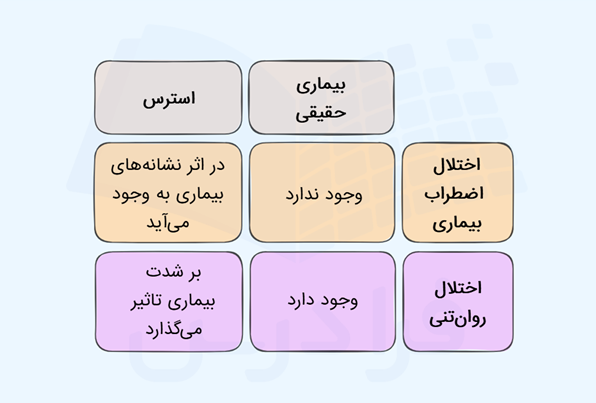 |  | بیماری حقیقی | استرس |
|---|---|---|
| اختلال اضطراب بیماری | وجود ندارد | در اثر نشانه‌های بیماری به وجود می‌آید |
| اختلال روان‌تنی | وجود دارد | بر شدت بیماری تاثیر می‌گذارد |